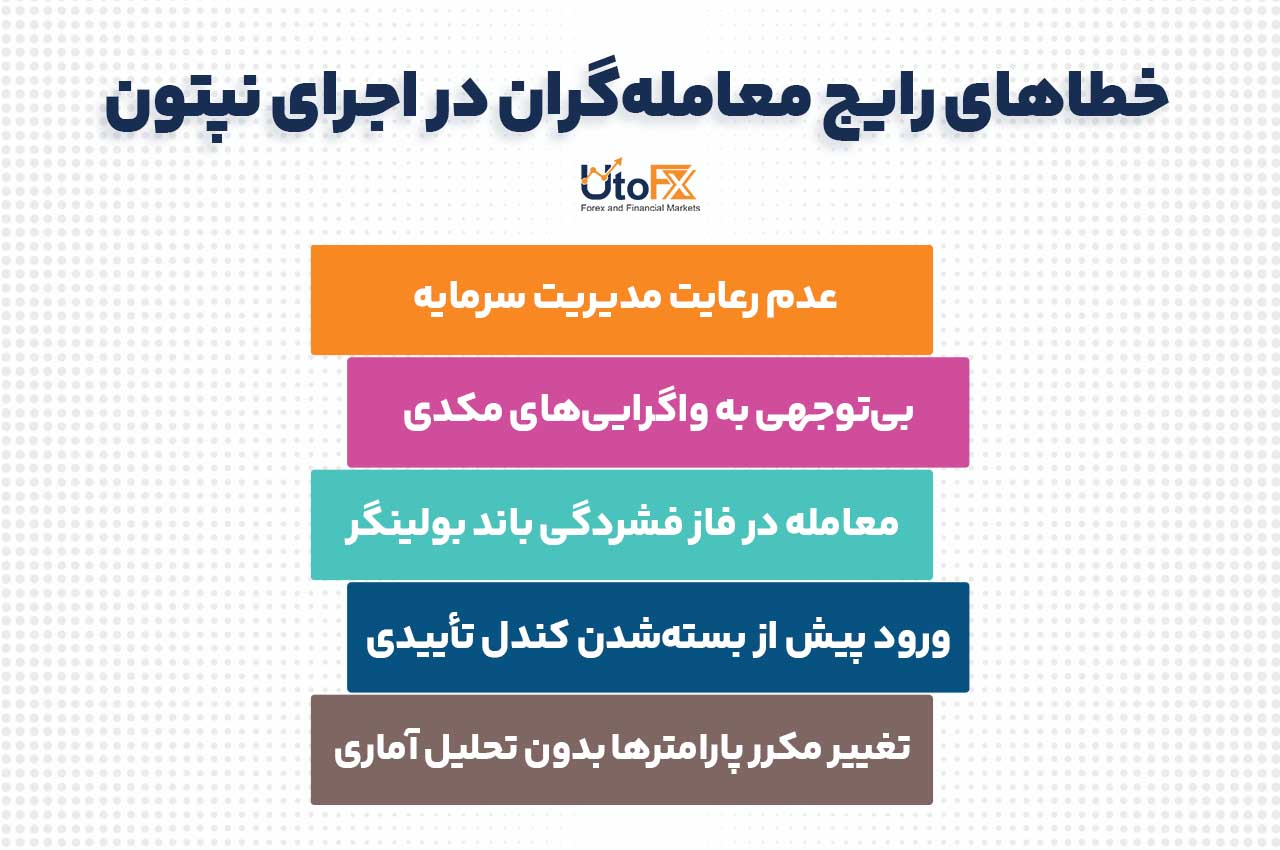 خطاهای رایج معامله‌گران در اجرای نپتون

UtoFX
Forex and Financial Markets

عدم رعایت مدیریت سرمایه

بی‌توجهی به واگرایی‌های مکدی

معامله در فاز فشردگی باند بولینگر

ورود پیش از بسته‌شدن کندل تأییدی

تغییر مکرر پارامترها بدون تحلیل آماری